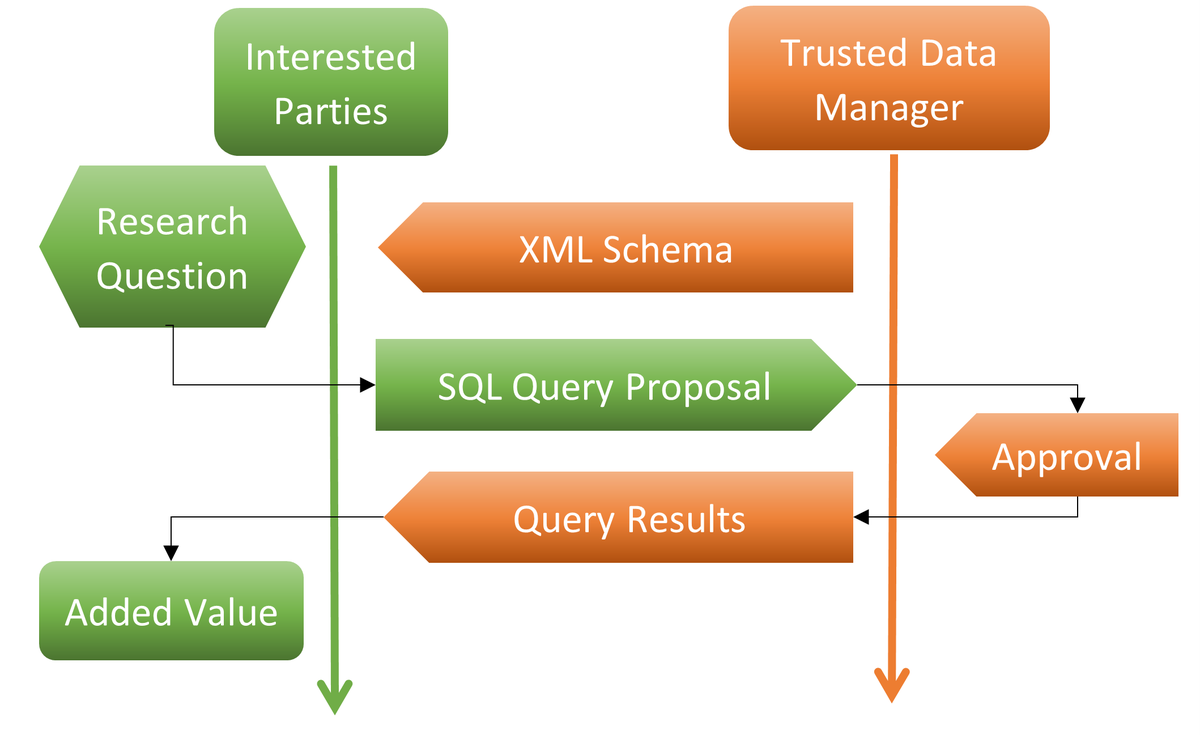 Interested Parties

Trusted Data Manager

Research Question

XML Schema

SQL Query Proposal

Approval

Query Results

Added Value